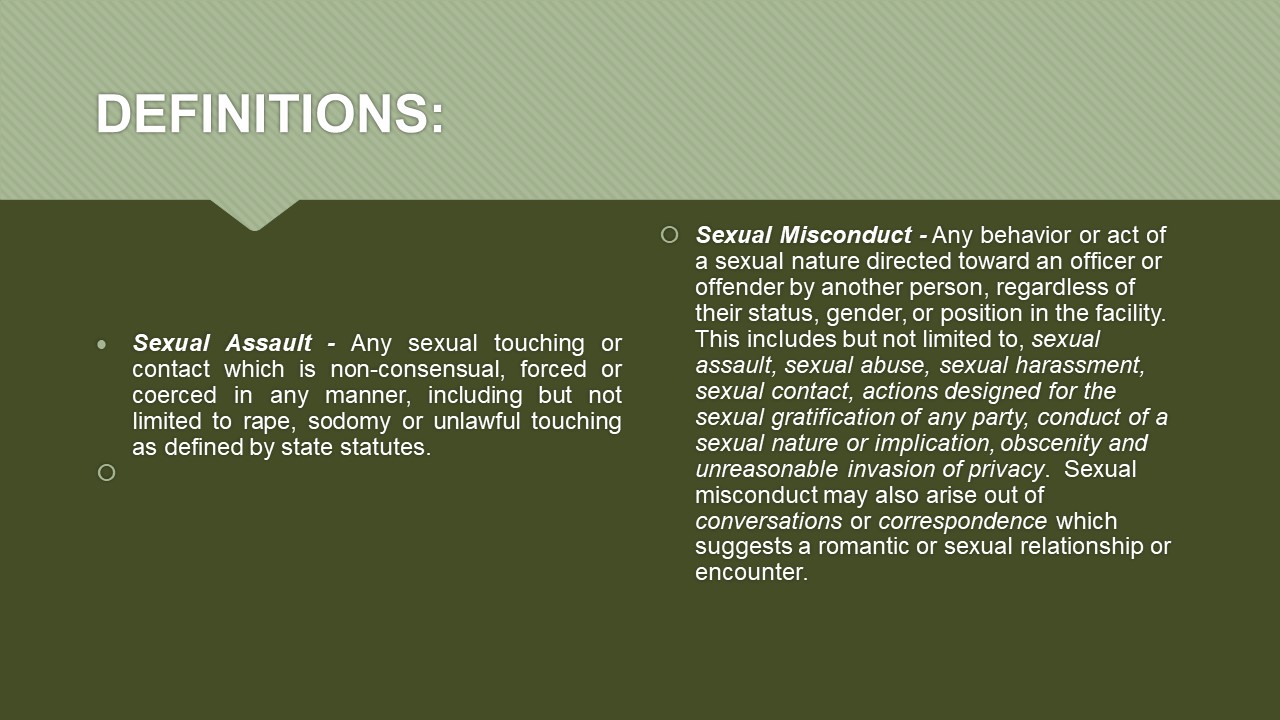 DEFINITIONS:

Sexual Assault - Any sexual touching or contact which is non-consensual, forced or coerced in any manner, including but not limited to rape, sodomy or unlawful touching as defined by state statutes.

Sexual Misconduct - Any behavior or act of a sexual nature directed toward an officer or offender by another person, regardless of their status, gender, or position in the facility. This includes but not limited to, sexual assault, sexual abuse, sexual harassment, sexual contact, actions designed for the sexual gratification of any party, conduct of a sexual nature or implication, obscenity and unreasonable invasion of privacy. Sexual misconduct may also arise out of conversations or correspondence which suggests a romantic or sexual relationship or encounter.